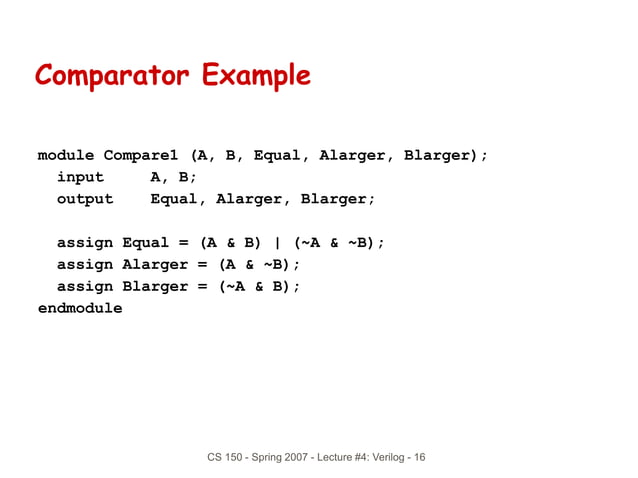 Comparator Example

module Compare1 (A, B, Equal, Alarger, Blarger);
  input     A, B;
  output    Equal, Alarger, Blarger;

  assign Equal = (A & B) | (~A & ~B);
  assign Alarger = (A & ~B);
  assign Blarger = (~A & B);
endmodule

CS 150 - Spring 2007 - Lecture #4: Verilog - 16